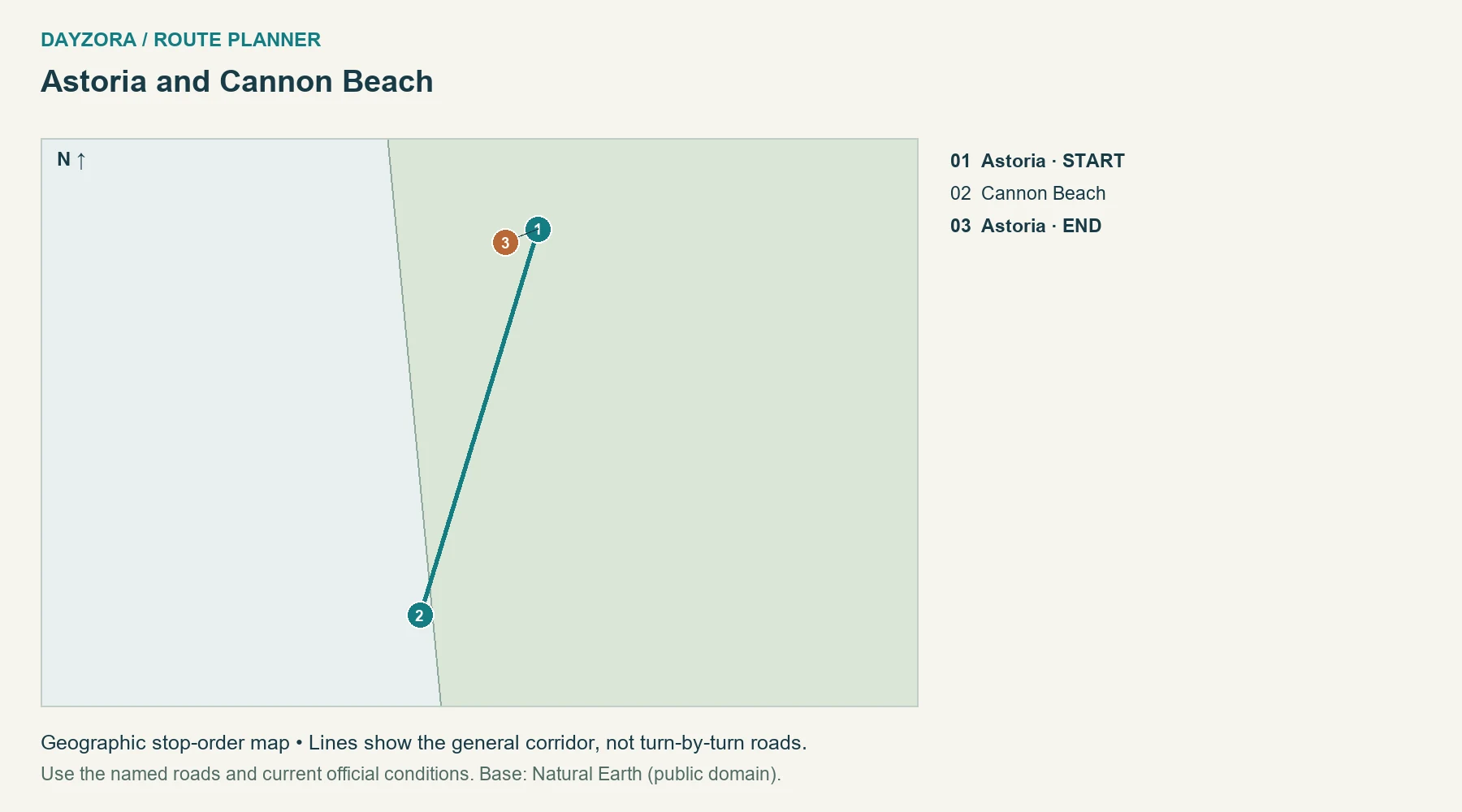 DAYZORA / ROUTE PLANNER

Astoria and Cannon Beach

N ↑

3
1
2

01 Astoria · START
02 Cannon Beach
03 Astoria · END

Geographic stop-order map • Lines show the general corridor, not turn-by-turn roads.

Use the named roads and current official conditions. Base: Natural Earth (public domain).